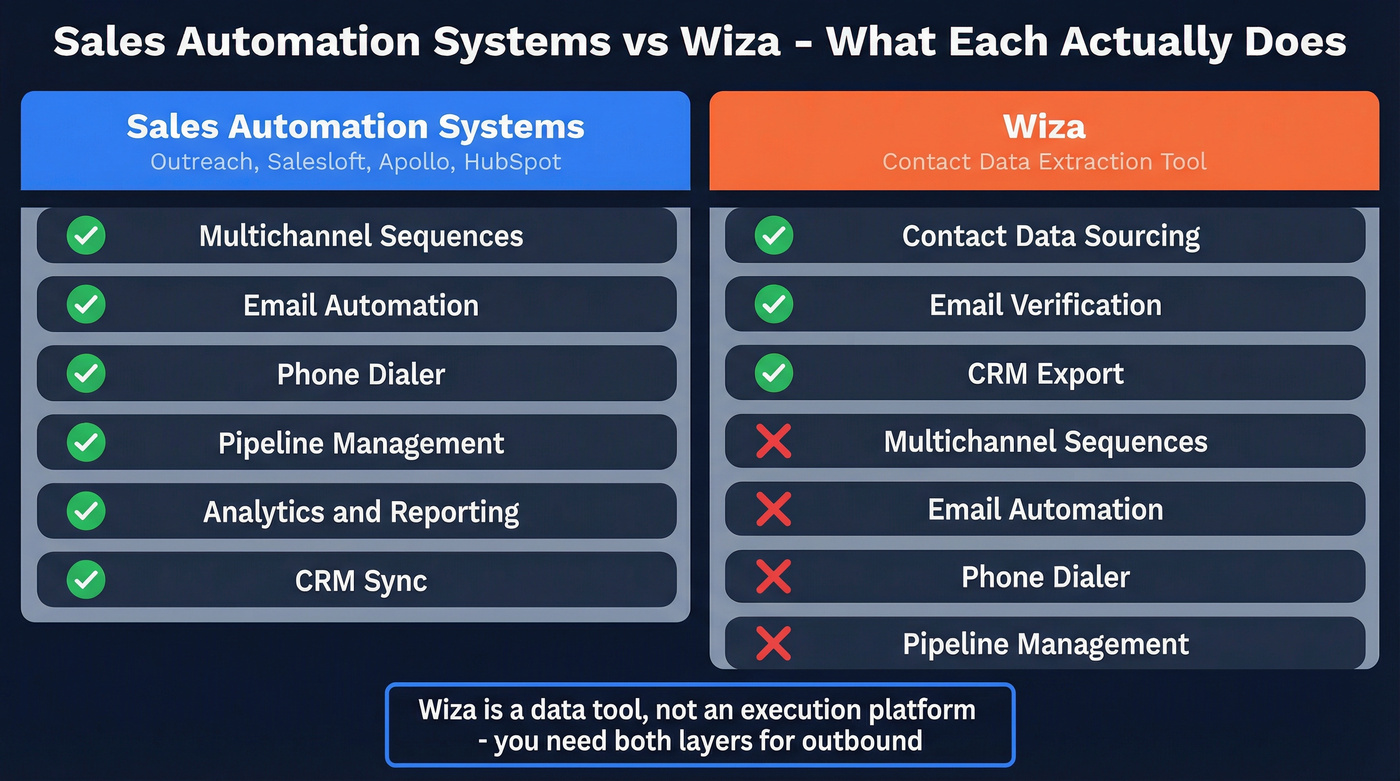 Sales Automation Systems vs Wiza - What Each Actually Does

Sales Automation Systems
Outreach, Salesloft, Apollo, HubSpot

Multichannel Sequences
Email Automation
Phone Dialer
Pipeline Management
Analytics and Reporting
CRM Sync

Wiza
Contact Data Extraction Tool

Contact Data Sourcing
Email Verification
CRM Export
Multichannel Sequences
Email Automation
Phone Dialer
Pipeline Management

Wiza is a data tool, not an execution platform - you need both layers for outbound